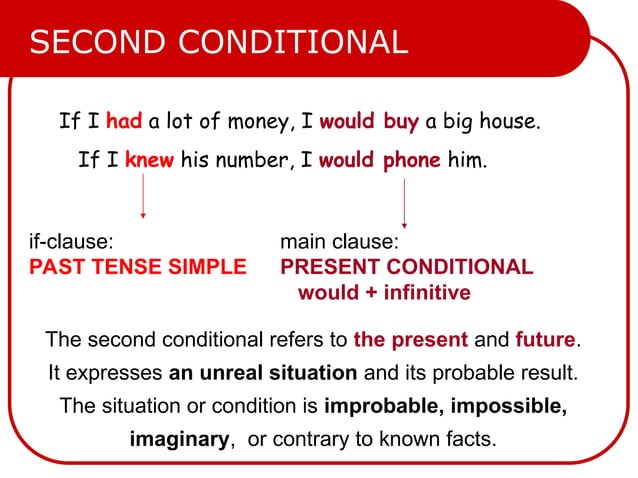 SECOND CONDITIONAL

If I had a lot of money, I would buy a big house.

If I knew his number, I would phone him.

if-clause:
PAST TENSE SIMPLE

main clause:
PRESENT CONDITIONAL
would + infinitive

The second conditional refers to the present and future. It expresses an unreal situation and its probable result. The situation or condition is improbable, impossible, imaginary, or contrary to known facts.